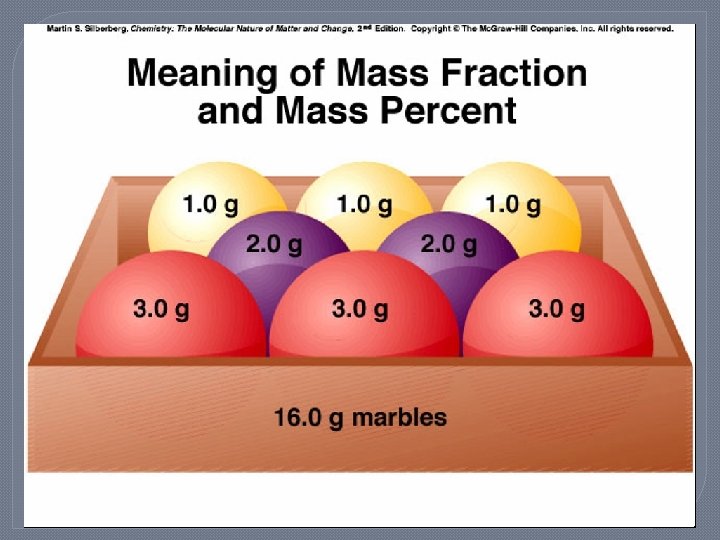 Martin S. Silberberg, Chemistry: The Molecular Nature of Matter and Change, 2nd Edition. Copyright © The McGraw-Hill Companies, Inc. All rights reserved.

Meaning of Mass Fraction and Mass Percent

1.0 g

1.0 g

1.0 g

2.0 g

2.0 g

3.0 g

3.0 g

3.0 g

16.0 g marbles